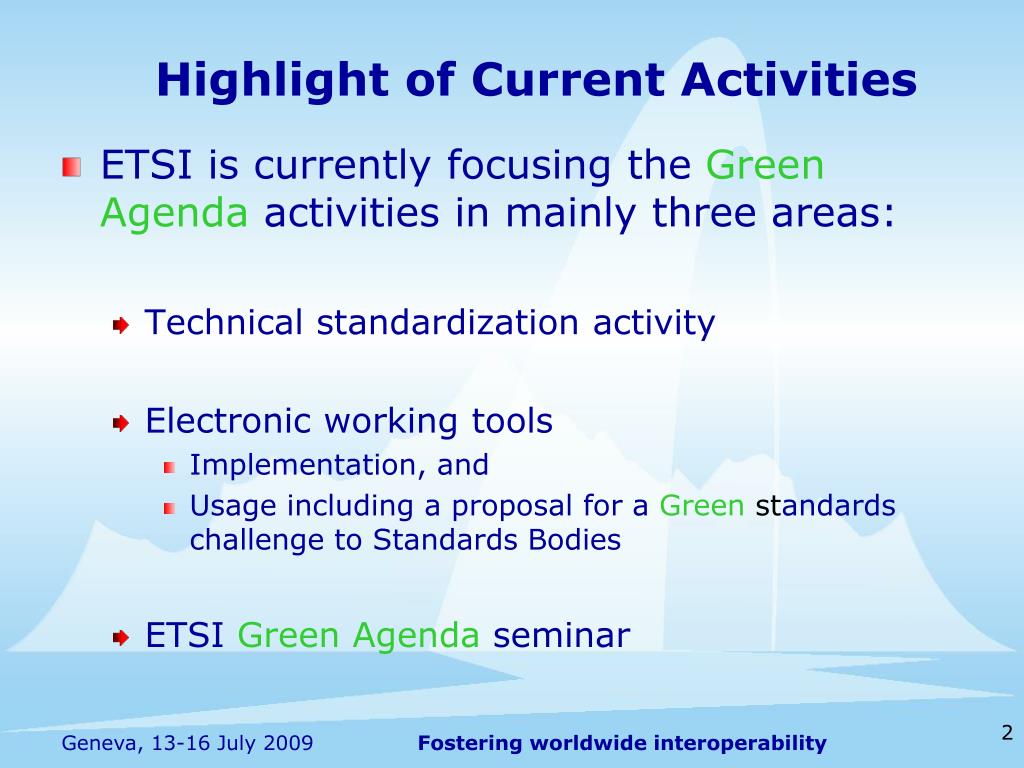 Highlight of Current Activities

ETSI is currently focusing the Green Agenda activities in mainly three areas:

Technical standardization activity

Electronic working tools

Implementation, and

Usage including a proposal for a Green standards challenge to Standards Bodies

ETSI Green Agenda seminar

Geneva, 13-16 July 2009

Fostering worldwide interoperability

2